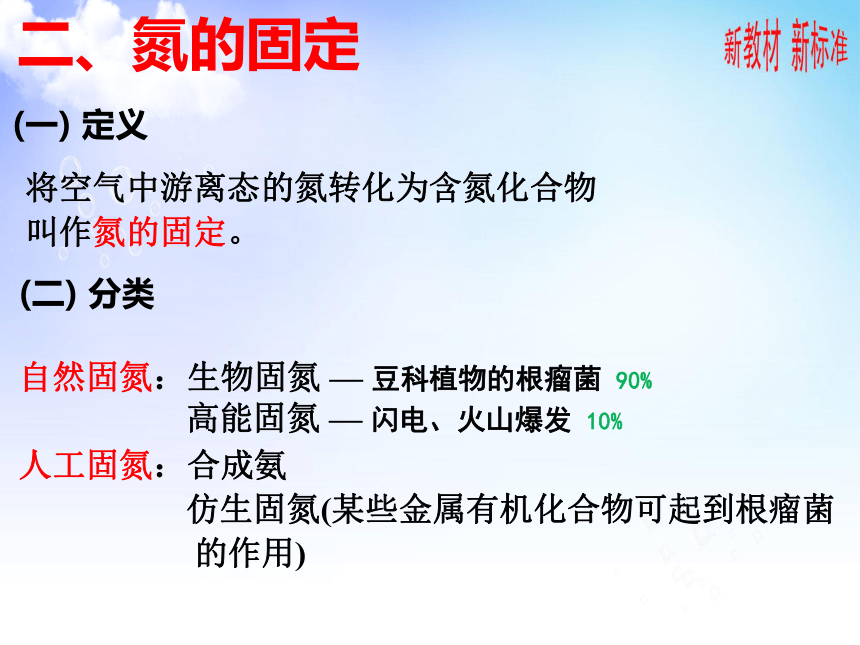 二、氮的固定

新教材 新标准

(一) 定义

将空气中游离态的氮转化为含氮化合物叫作氮的固定。

(二) 分类

自然固氮：生物固氮 — 豆科植物的根瘤菌 90%
高能固氮 — 闪电、火山爆发 10%

人工固氮：合成氨
仿生固氮(某些金属有机化合物可起到根瘤菌的作用)